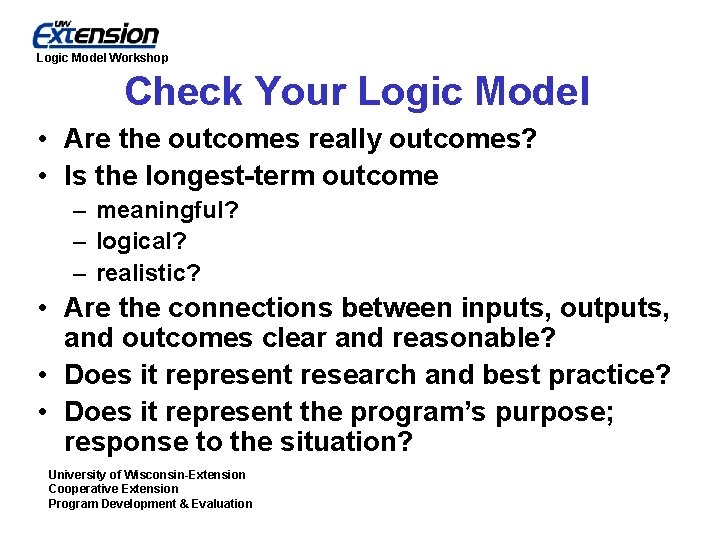 UW Extension
Logic Model Workshop

Check Your Logic Model

• Are the outcomes really outcomes?
• Is the longest-term outcome
– meaningful?
– logical?
– realistic?
• Are the connections between inputs, outputs, and outcomes clear and reasonable?
• Does it represent research and best practice?
• Does it represent the program's purpose; response to the situation?

University of Wisconsin-Extension
Cooperative Extension
Program Development & Evaluation